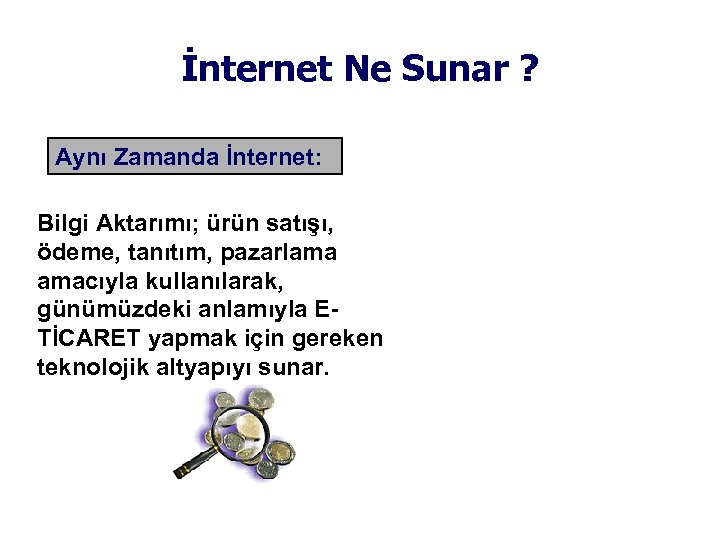 İnternet Ne Sunar ?

Aynı Zamanda İnternet:

Bilgi Aktarımı; ürün satışı, ödeme, tanıtım, pazarlama amacıyla kullanılarak, günümüzdeki anlamıyla E-TİCARET yapmak için gereken teknolojik altyapıyı sunar.